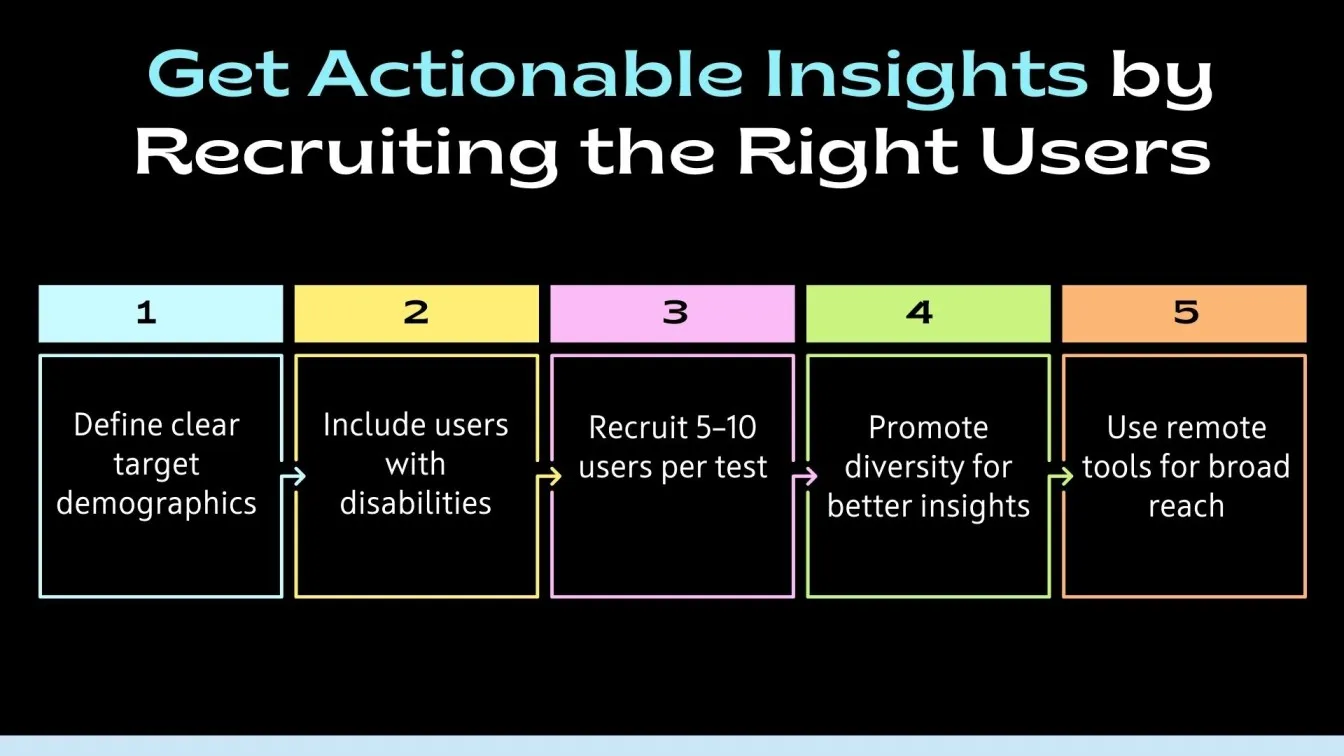 Get Actionable Insights by Recruiting the Right Users

1

Define clear target demographics

2

Include users with disabilities

3

Recruit 5–10 users per test

4

Promote diversity for better insights

5

Use remote tools for broad reach